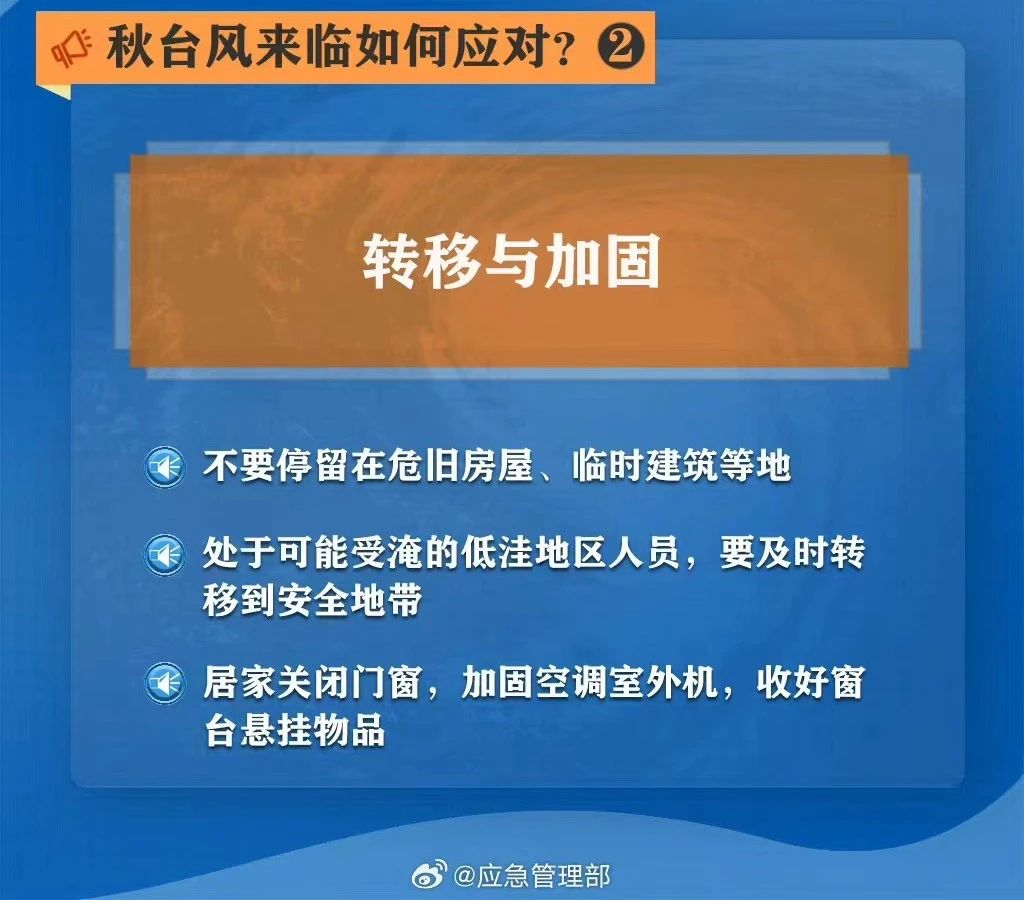 秋台风来临如何应对？❷

转移与加固

不要停留在危旧房屋、临时建筑等地

处于可能受淹的低洼地区人员，要及时转移到安全地带

居家关闭门窗，加固空调室外机，收好窗台悬挂物品

@应急管理部